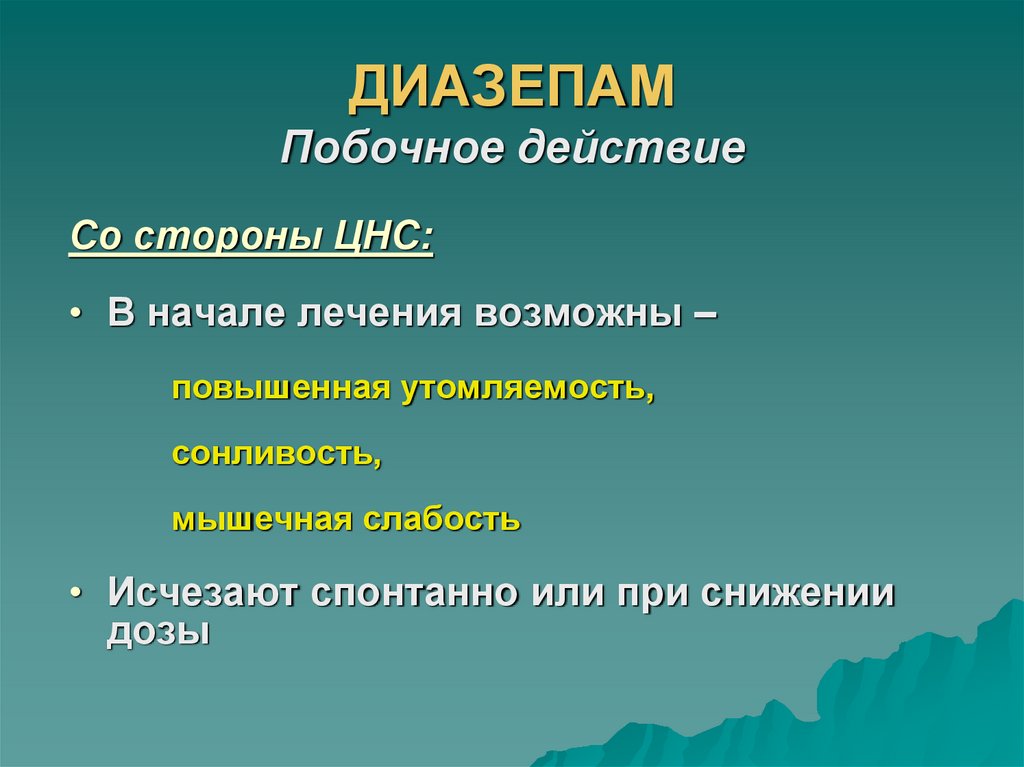 ДИАЗЕПАМ
Побочное действие

Со стороны ЦНС:

• В начале лечения возможны –

повышенная утомляемость,

сонливость,

мышечная слабость

• Исчезают спонтанно или при снижении дозы